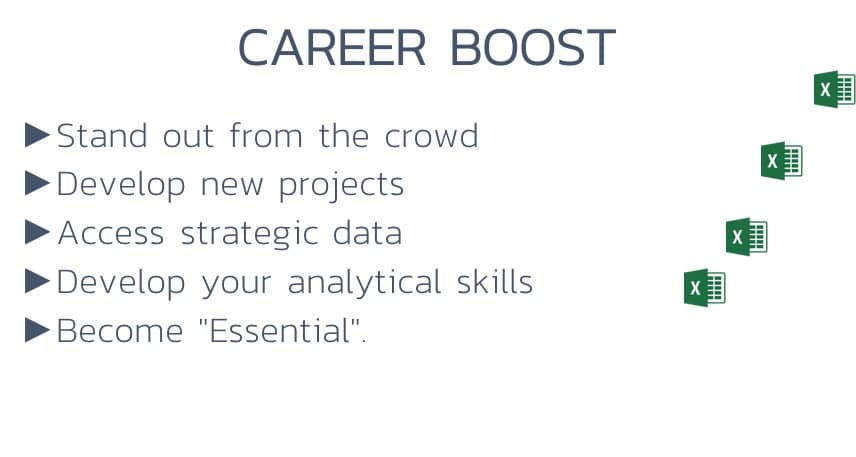 CAREER BOOST

▶Stand out from the crowd
▶Develop new projects
▶Access strategic data
▶Develop your analytical skills
▶Become "Essential".

X

X

X

X